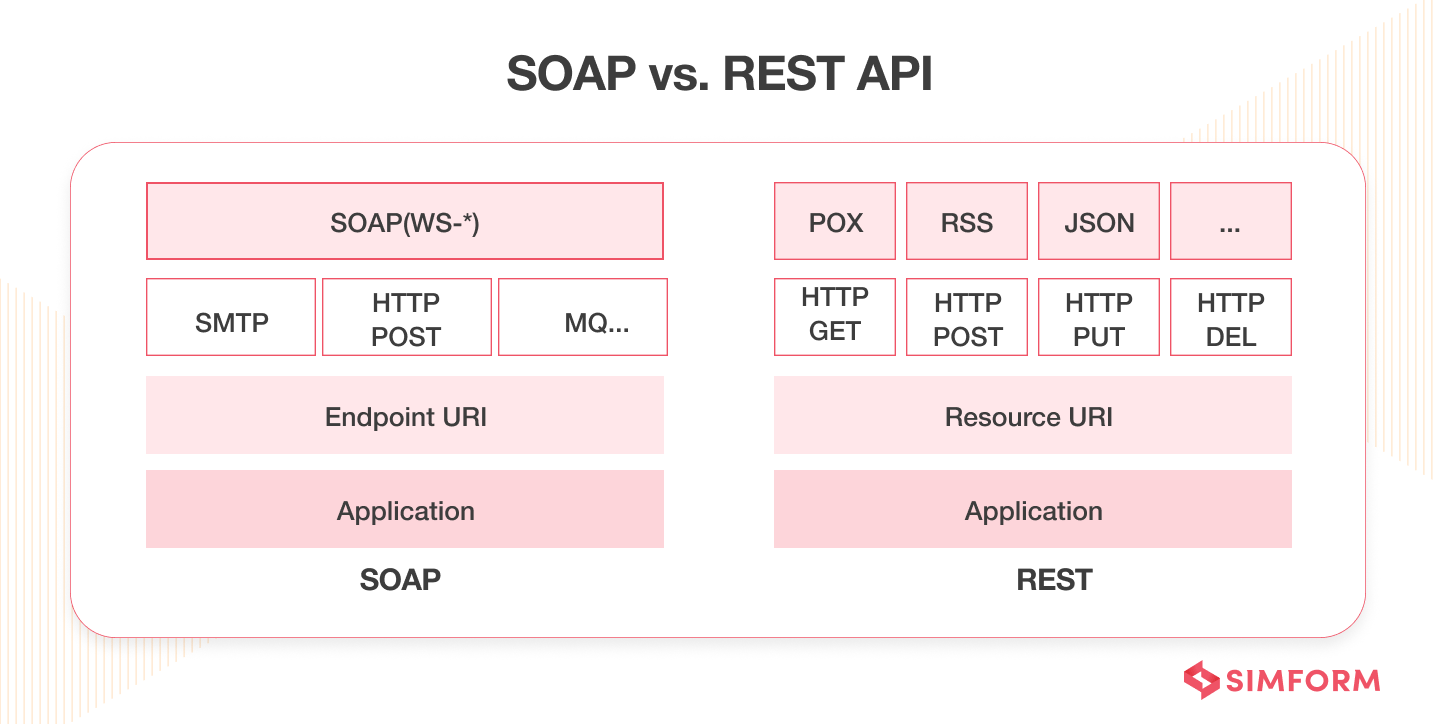 SOAP vs. REST API

SOAP(WS-*)

SMTP
HTTP POST
MQ...

Endpoint URI

Application

SOAP

POX
RSS
JSON
...

HTTP GET
HTTP POST
HTTP PUT
HTTP DEL

Resource URI

Application

REST

SIMFORM